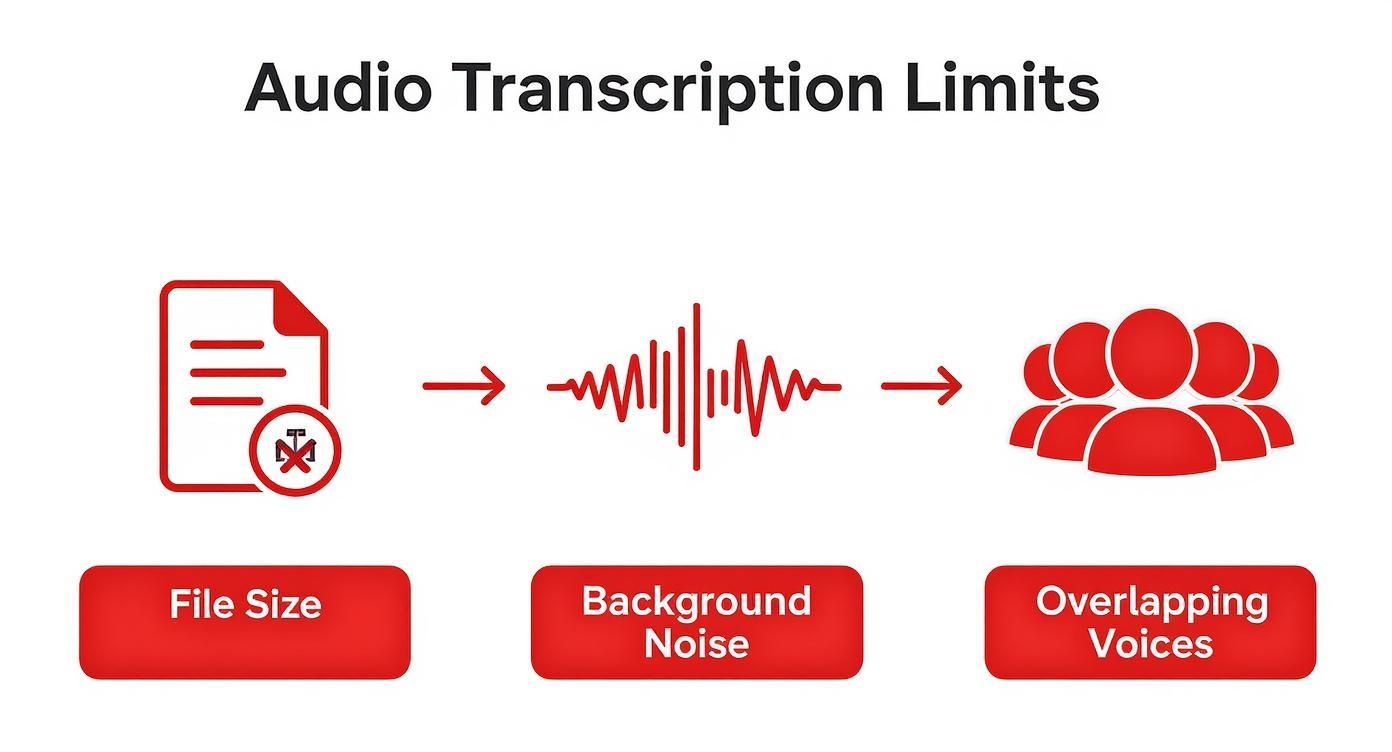 Audio Transcription Limits

File Size

Background Noise

Overlapping Voices